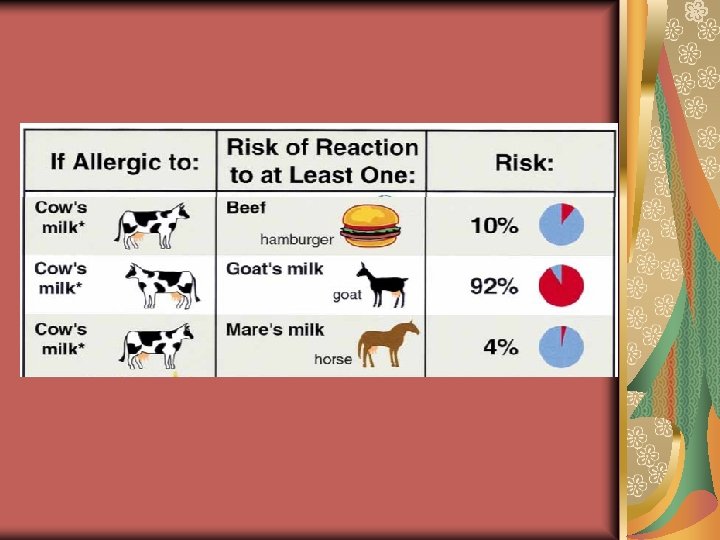 | If Allergic to: | Risk of Reaction to at Least One: | Risk: |
|---|---|---|
| Cow's milk* | Beef hamburger | 10% |
| Cow's milk* | Goat's milk goat | 92% |
| Cow's milk* | Mare's milk horse | 4% |